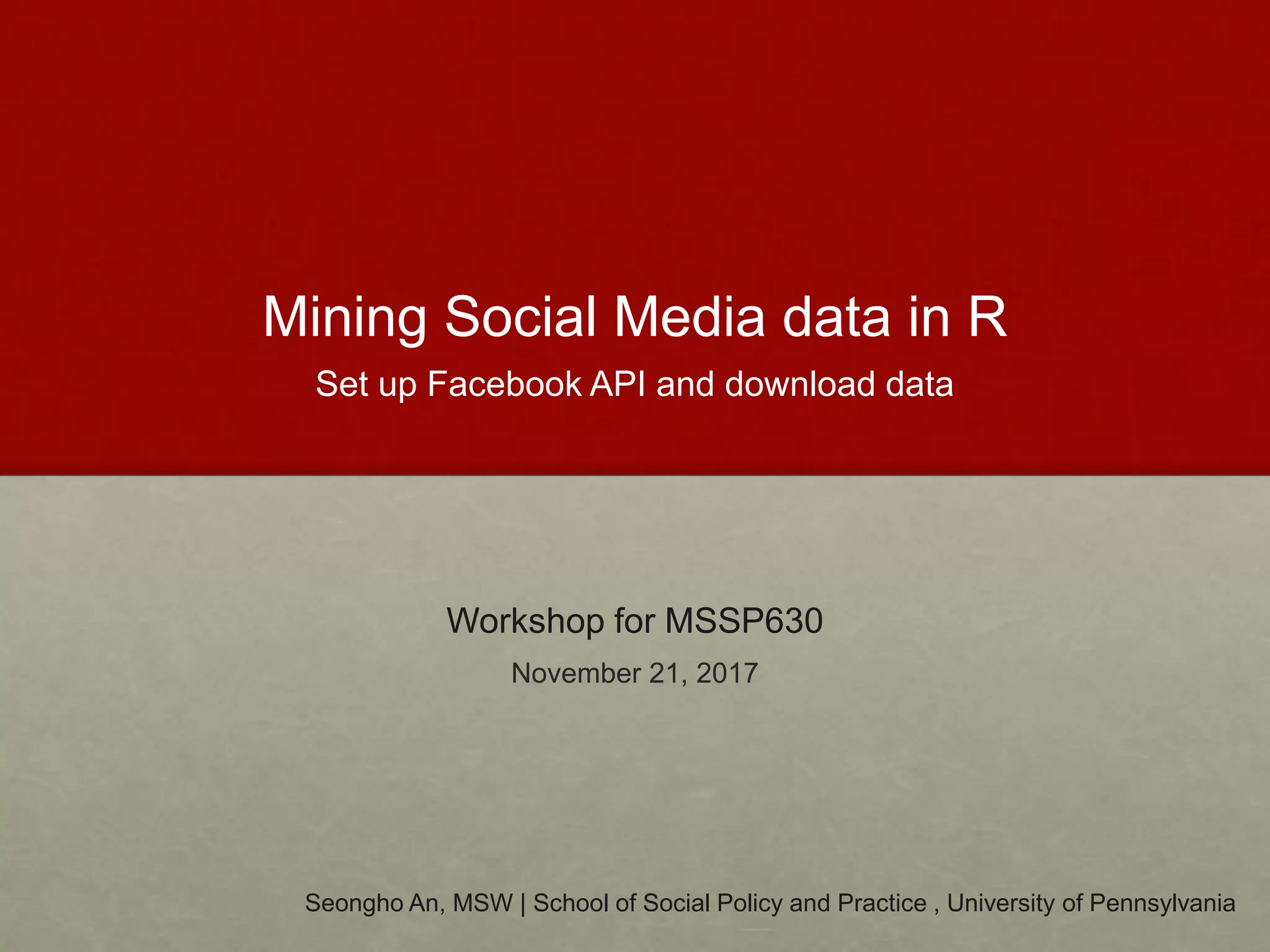 Mining Social Media data in R

Set up Facebook API and download data

Workshop for MSSP630

November 21, 2017

Seongho An, MSW | School of Social Policy and Practice , University of Pennsylvania